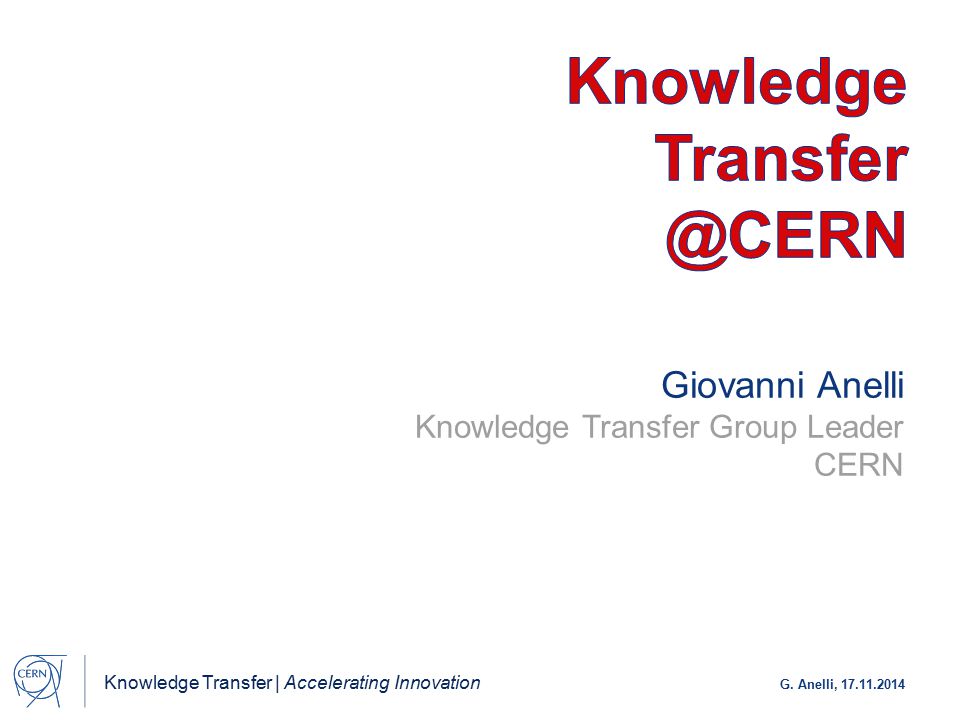 Knowledge Transfer @CERN

Giovanni Anelli
Knowledge Transfer Group Leader
CERN

CERN

Knowledge Transfer | Accelerating Innovation

G. Anelli, 17.11.2014